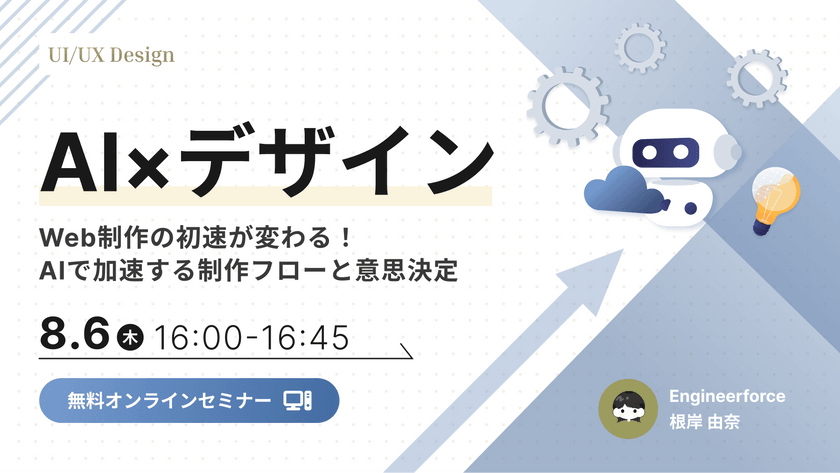 UI/UX Design

AI×デザイン

Web制作の初速が変わる！
AIで加速する制作フローと意思決定

8.6 木 16:00-16:45

無料オンラインセミナー

Engineerforce
根岸 由奈